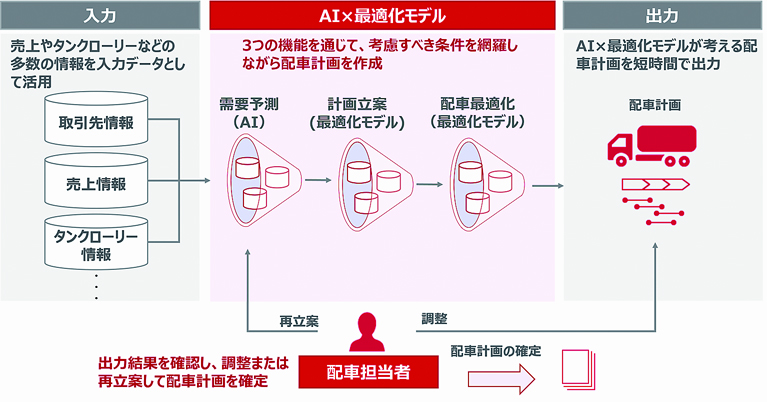 入力

売上やタンクローリーなどの多数の情報を入力データとして活用

取引先情報

売上情報

タンクローリー情報

AI×最適化モデル

3つの機能を通じて、考慮すべき条件を網羅しながら配車計画を作成

需要予測（AI）

計画立案（最適化モデル）

配車最適化（最適化モデル）

出力

AI×最適化モデルが考える配車計画を短時間で出力

配車計画

再立案

調整

出力結果を確認し、調整または再立案して配車計画を確定

配車担当者

配車計画の確定